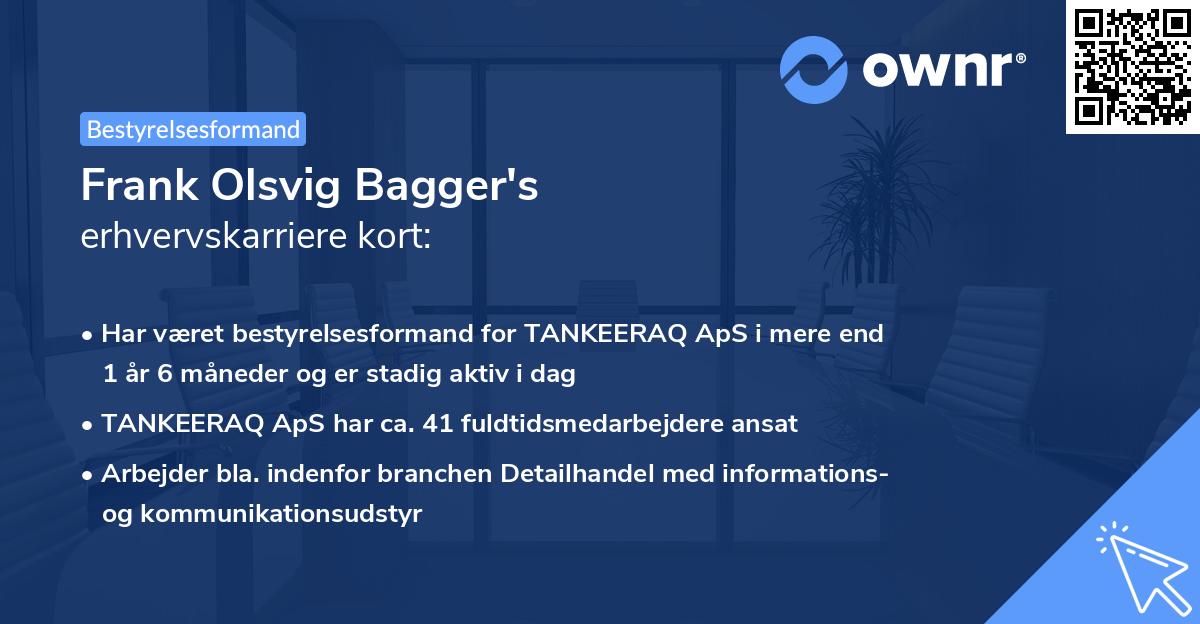 ownr®

Bestyrelsesformand

Frank Olsvig Bagger's
erhvervskarriere kort:

• Har været bestyrelsesformand for TANKEERAQ ApS i mere end 1 år 6 måneder og er stadig aktiv i dag

• TANKEERAQ ApS har ca. 41 fuldtidsmedarbejdere ansat

• Arbejder bla. indenfor branchen Detailhandel med informations- og kommunikationsudstyr